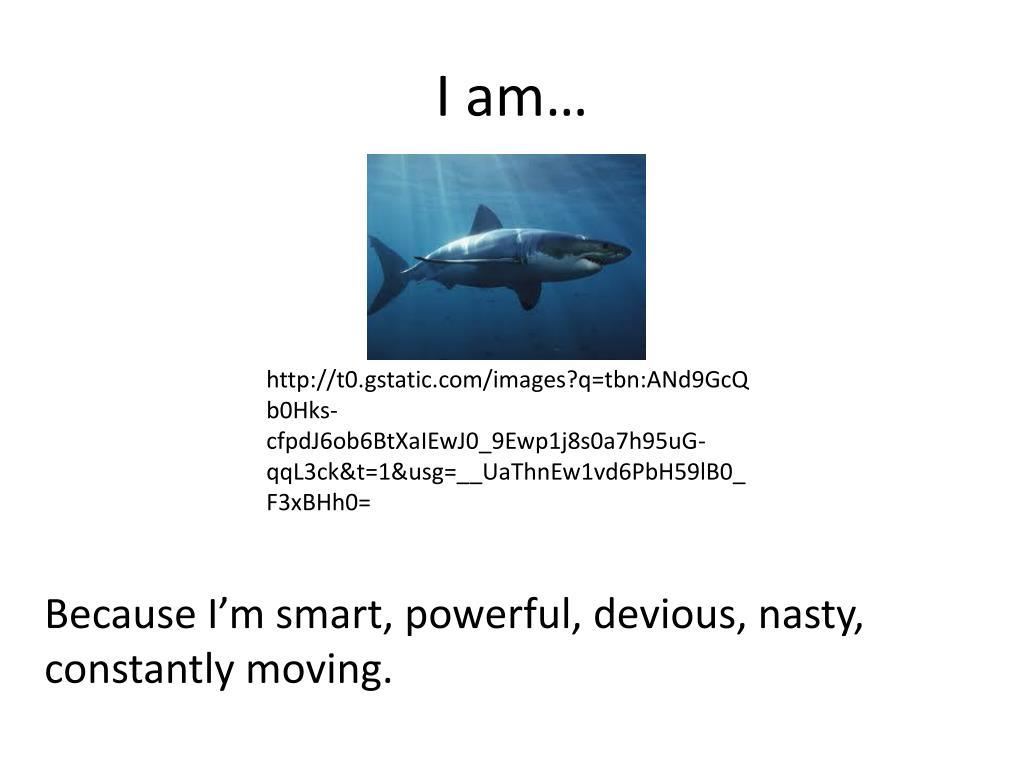 I am…

http://t0.gstatic.com/images?q=tbn:ANd9GcQb0Hks-cfpdJ6ob6BtXaIEwJ0_9Ewp1j8s0a7h95uG-qqL3ck&t=1&usg=__UaThnEw1vd6PbH59lB0_F3xBHh0=

Because I’m smart, powerful, devious, nasty, constantly moving.